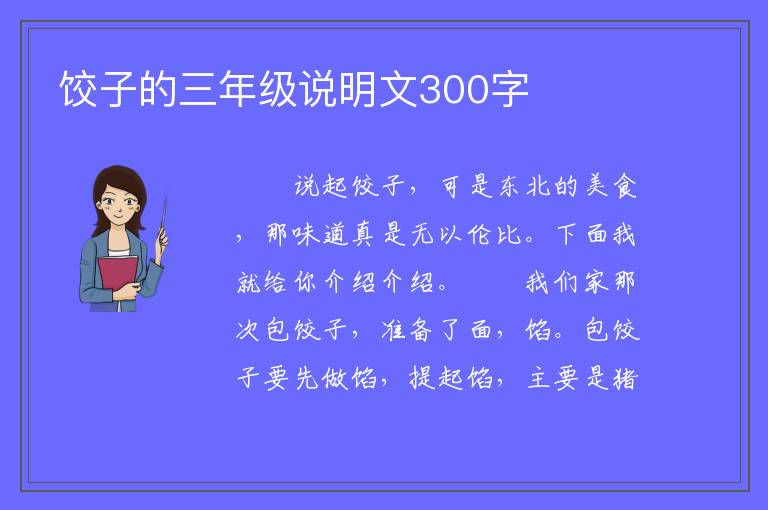 饺子的三年级说明文300字

说起饺子，可是东北的美食，那味道真是无以伦比。下面我就给你介绍介绍。　　我们家那次包饺子，准备了面，馅。包饺子要先做馅，提起馅，主要是猪